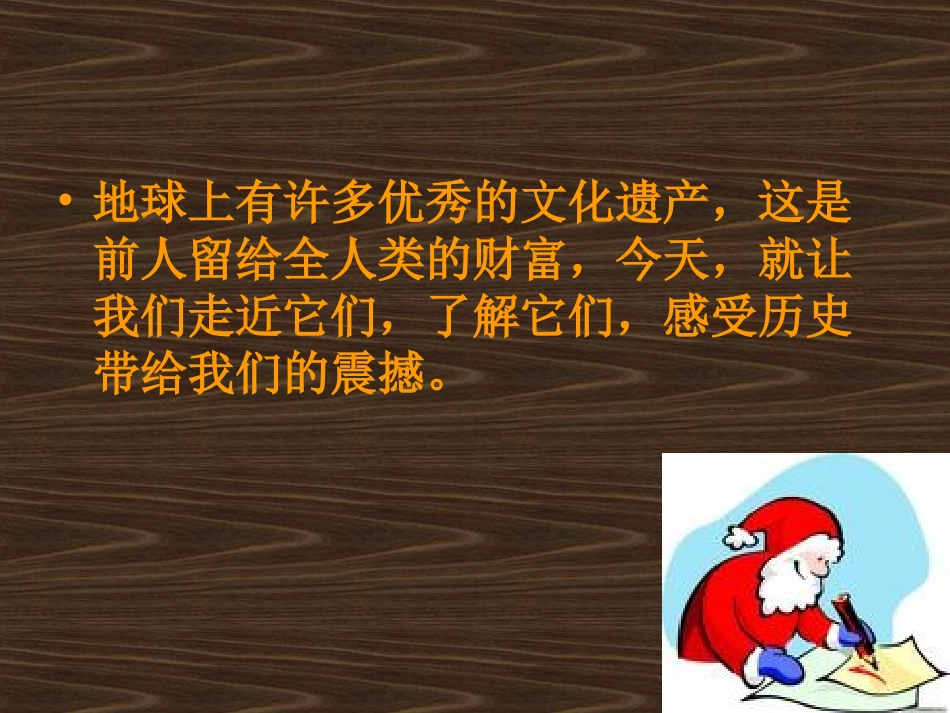 • 地球上有许多优秀的文化遗产，这是前人留给全人类的财富，今天，就让我们走近它们，了解它们，感受历史带给我们的震撼。